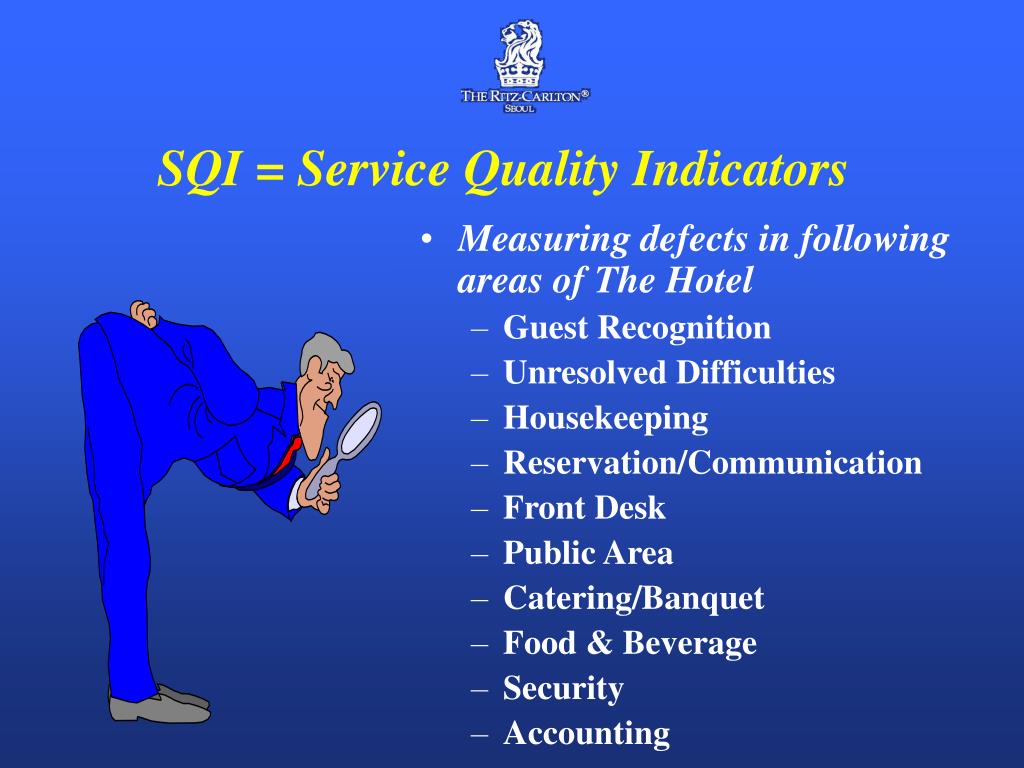 THE RITZ-CARLTON®
SEOUL

SQI = Service Quality Indicators

• Measuring defects in following areas of The Hotel
– Guest Recognition
– Unresolved Difficulties
– Housekeeping
– Reservation/Communication
– Front Desk
– Public Area
– Catering/Banquet
– Food & Beverage
– Security
– Accounting